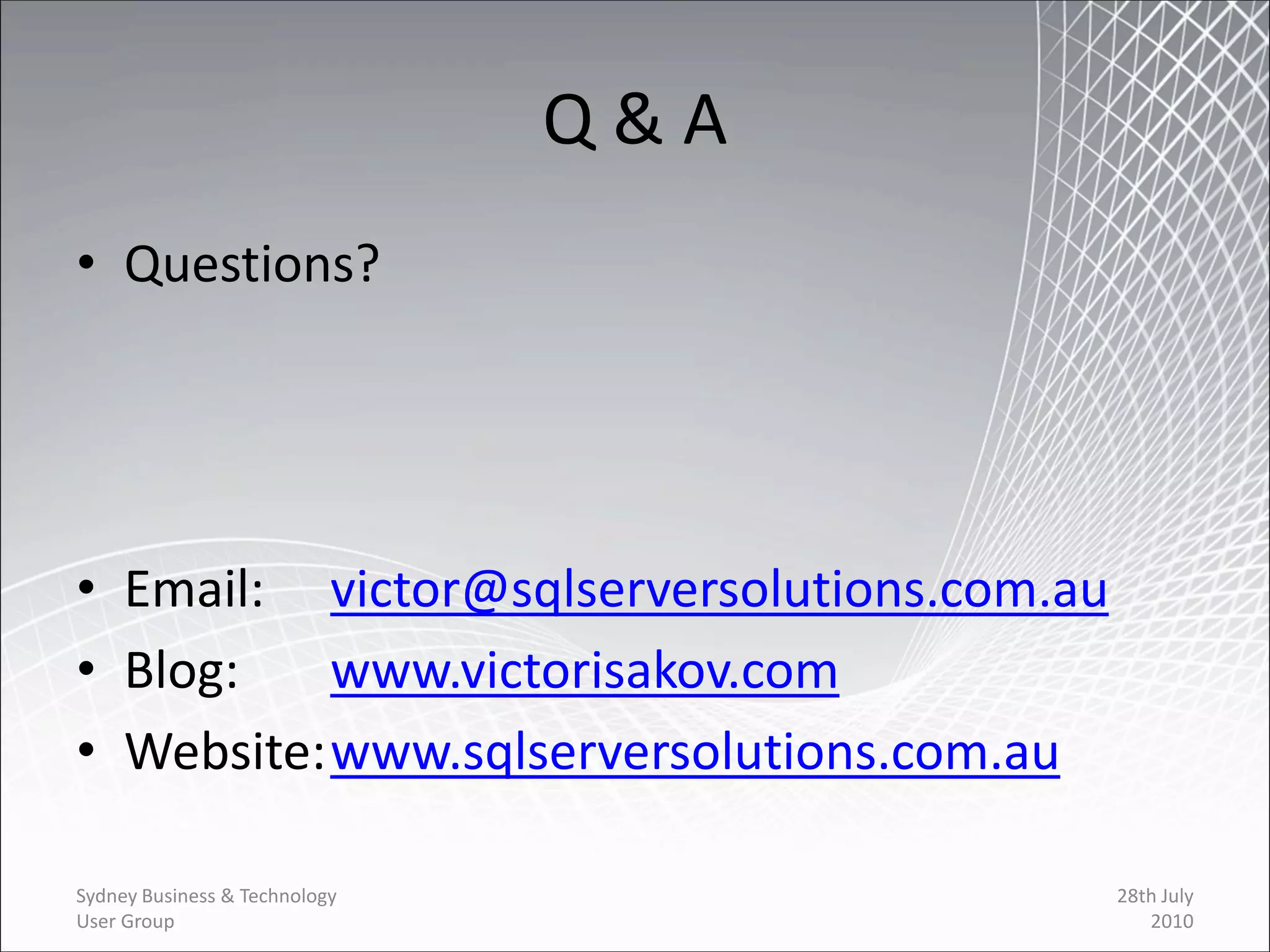 Q & A

• Questions?

• Email: victor@sqlserversolutions.com.au
• Blog: www.victorisakov.com
• Website: www.sqlserversolutions.com.au

Sydney Business & Technology User Group

28th July 2010